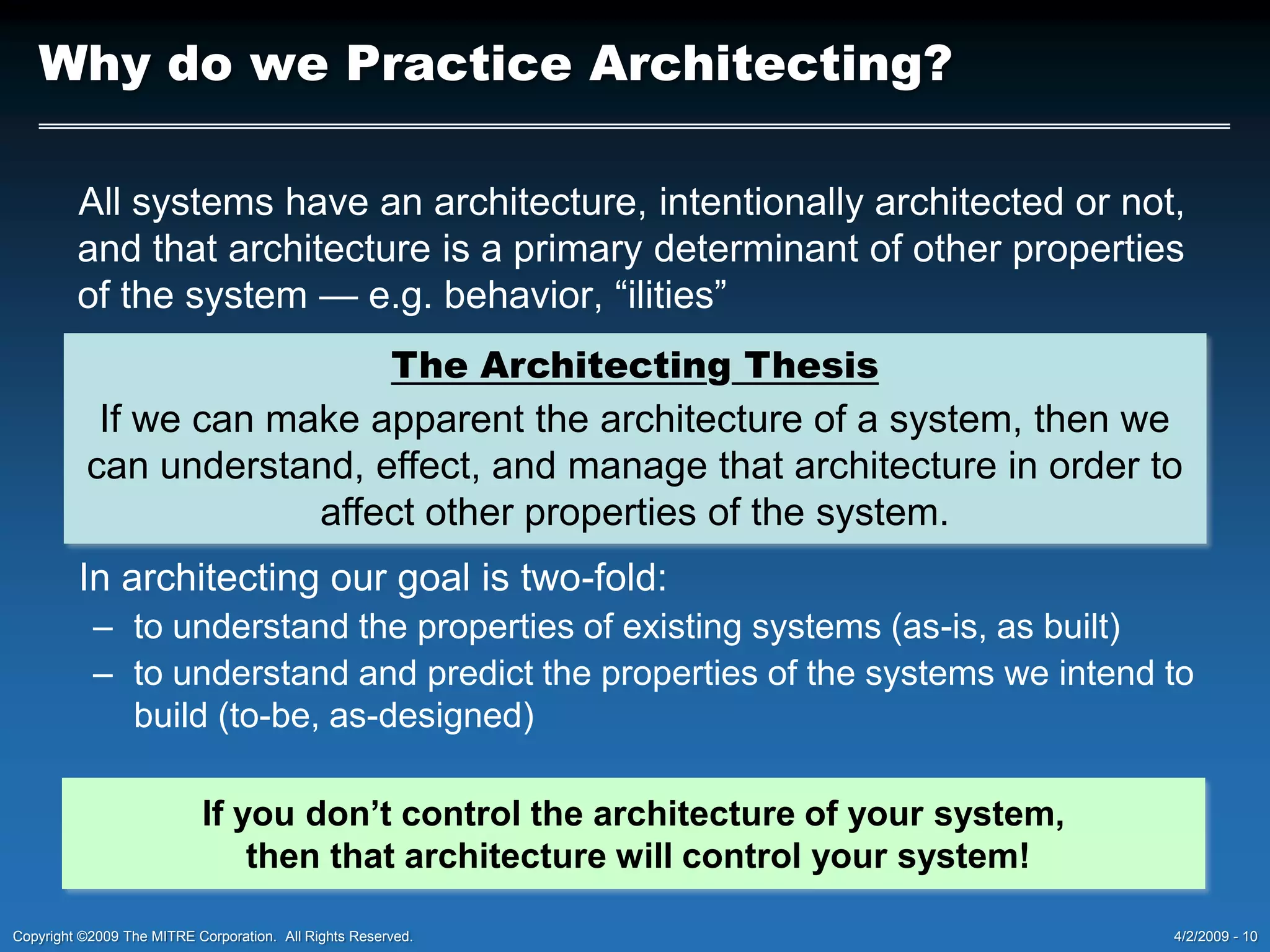 Why do we Practice Architecting?

All systems have an architecture, intentionally architected or not, and that architecture is a primary determinant of other properties of the system — e.g. behavior, “ilities”

The Architecting Thesis

If we can make apparent the architecture of a system, then we can understand, effect, and manage that architecture in order to affect other properties of the system.

In architecting our goal is two-fold:

– to understand the properties of existing systems (as-is, as built)

– to understand and predict the properties of the systems we intend to build (to-be, as-designed)

If you don’t control the architecture of your system, then that architecture will control your system!

Copyright ©2009 The MITRE Corporation. All Rights Reserved.

4/2/2009 - 10